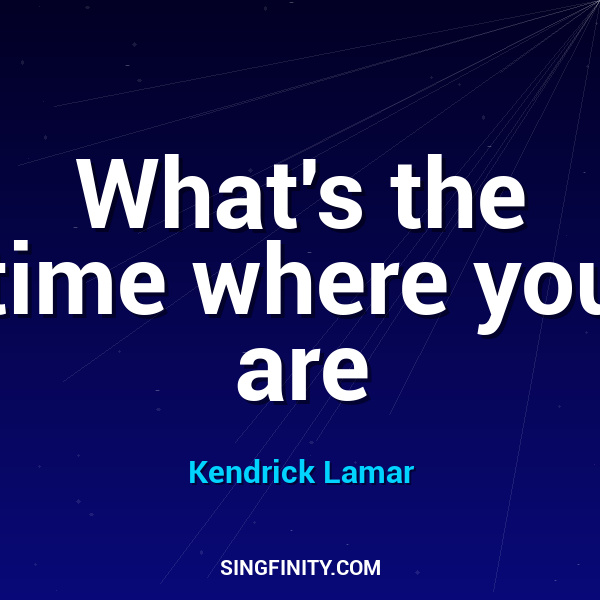 What's the time where you are

Kendrick Lamar

SINGFINITY.COM